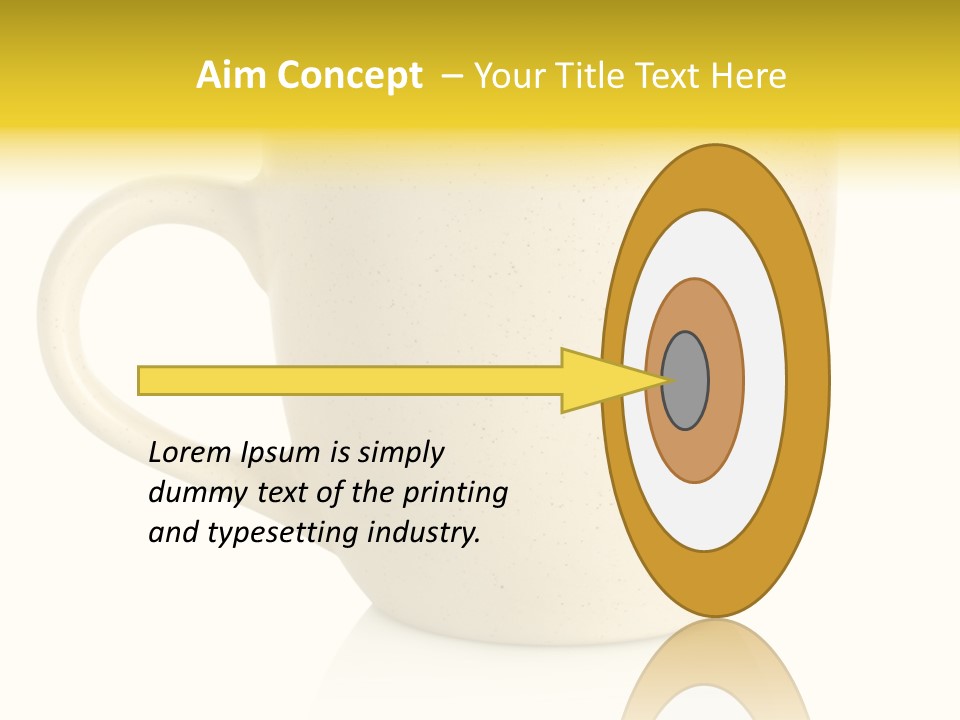 Aim Concept – Your Title Text Here

Lorem Ipsum is simply dummy text of the printing and typesetting industry.